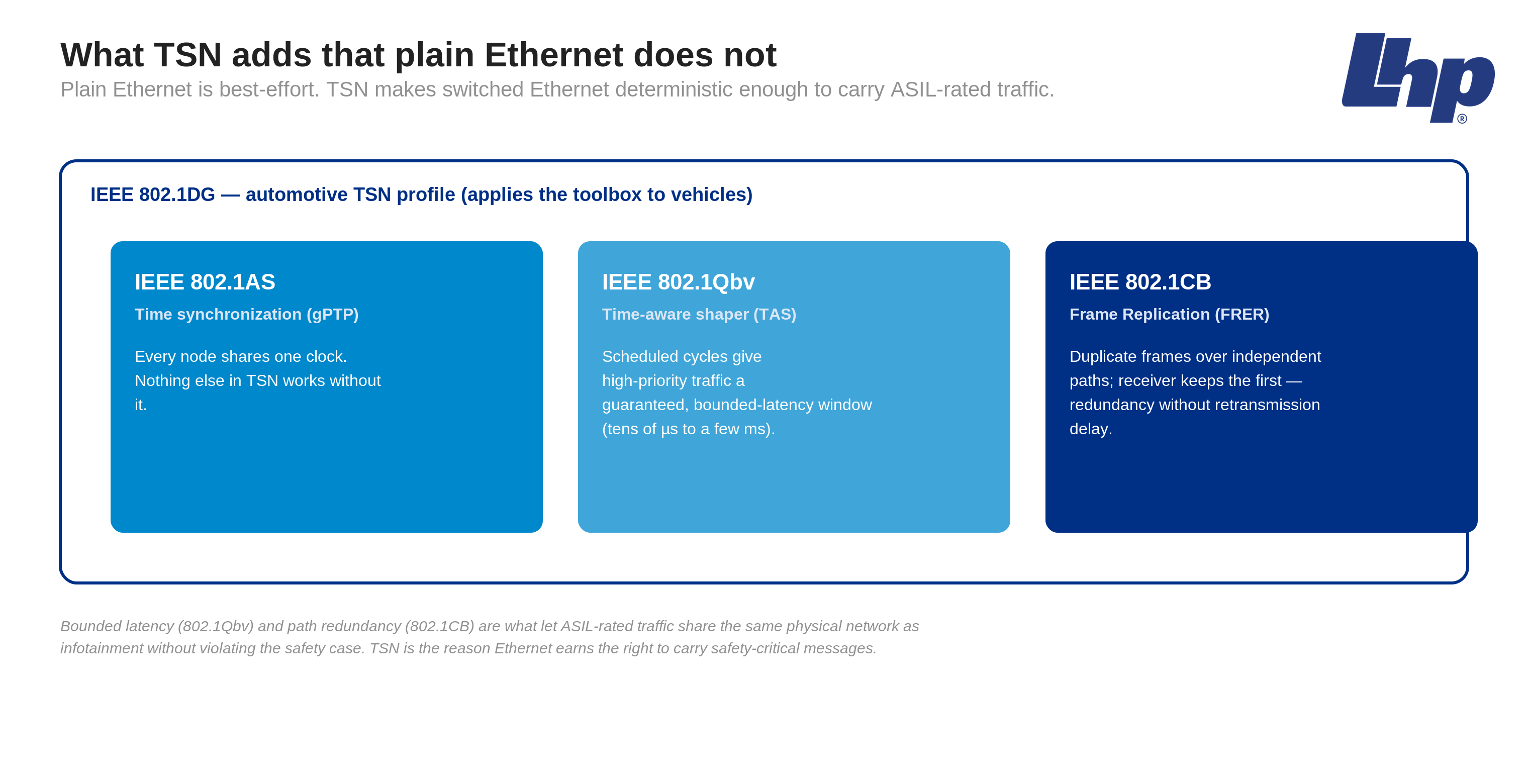 What TSN adds that plain Ethernet does not

Plain Ethernet is best-effort. TSN makes switched Ethernet deterministic enough to carry ASIL-rated traffic.

Lhp®

IEEE 802.1DG — automotive TSN profile (applies the toolbox to vehicles)

IEEE 802.1AS

Time synchronization (gPTP)

Every node shares one clock. Nothing else in TSN works without it.

IEEE 802.1Qbv

Time-aware shaper (TAS)

Scheduled cycles give high-priority traffic a guaranteed, bounded-latency window (tens of μs to a few ms).

IEEE 802.1CB

Frame Replication (FRER)

Duplicate frames over independent paths; receiver keeps the first — redundancy without retransmission delay.

Bounded latency (802.1Qbv) and path redundancy (802.1CB) are what let ASIL-rated traffic share the same physical network as infotainment without violating the safety case. TSN is the reason Ethernet earns the right to carry safety-critical messages.